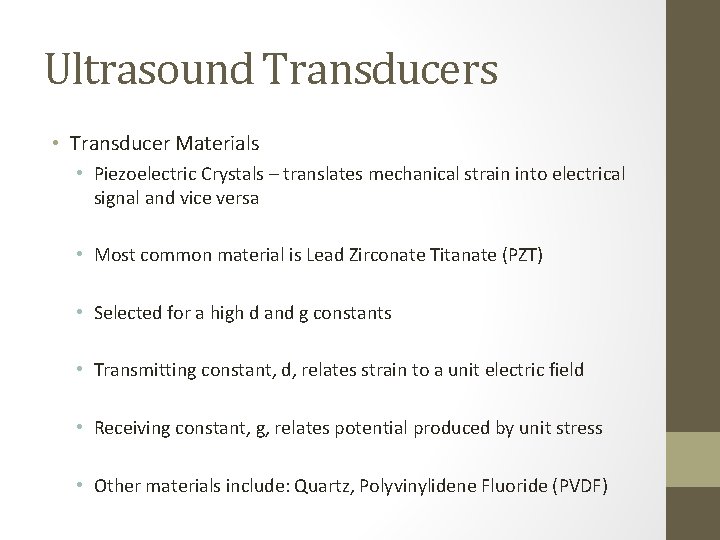 Ultrasound Transducers

• Transducer Materials
  • Piezoelectric Crystals – translates mechanical strain into electrical signal and vice versa

  • Most common material is Lead Zirconate Titanate (PZT)

  • Selected for a high d and g constants

  • Transmitting constant, d, relates strain to a unit electric field

  • Receiving constant, g, relates potential produced by unit stress

  • Other materials include: Quartz, Polyvinylidene Fluoride (PVDF)